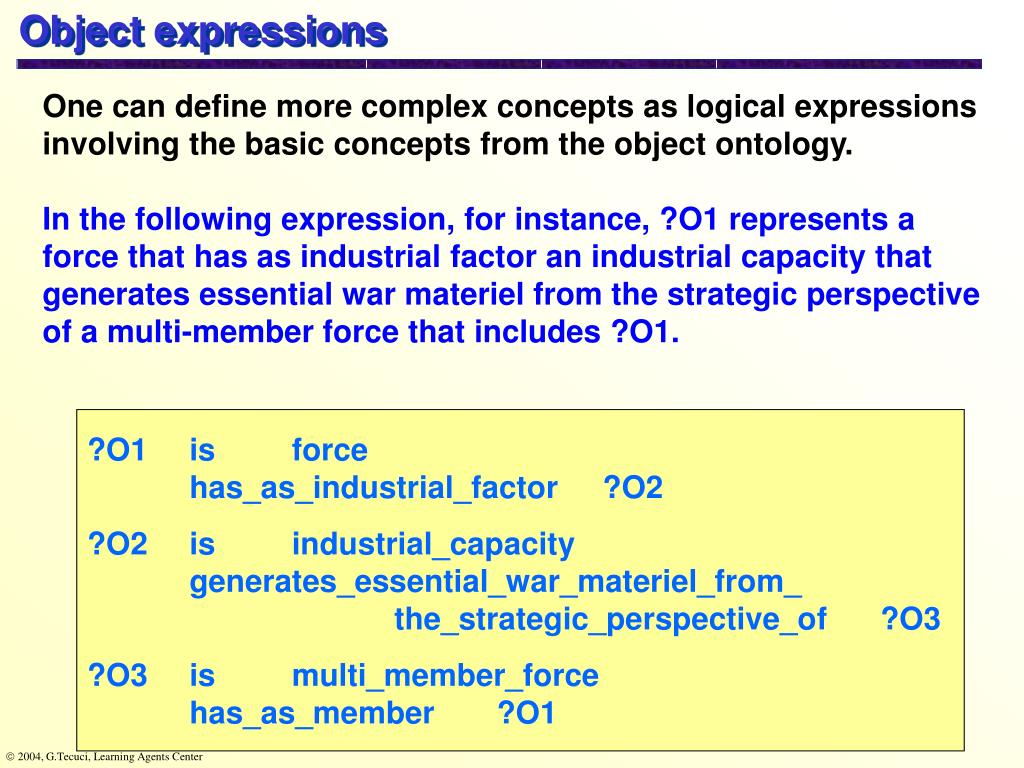 Object expressions

One can define more complex concepts as logical expressions involving the basic concepts from the object ontology.

In the following expression, for instance, ?O1 represents a force that has as industrial factor an industrial capacity that generates essential war materiel from the strategic perspective of a multi-member force that includes ?O1.

?O1 is force
has_as_industrial_factor ?O2

?O2 is industrial_capacity
generates_essential_war_materiel_from_
the_strategic_perspective_of ?O3

?O3 is multi_member_force
has_as_member ?O1

© 2004, G.Tecuci, Learning Agents Center